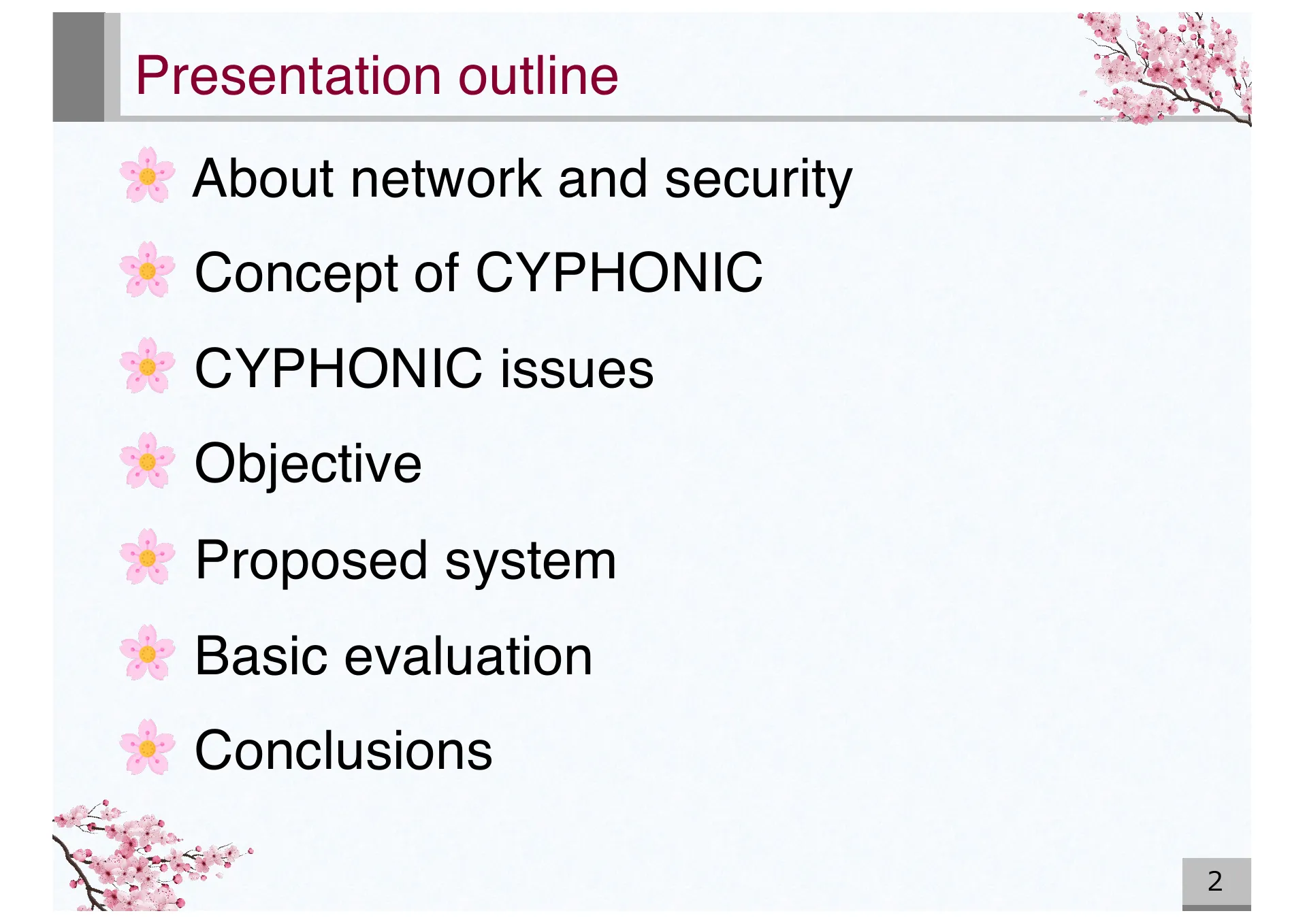 Presentation outline

About network and security

Concept of CYPHONIC

CYPHONIC issues

Objective

Proposed system

Basic evaluation

Conclusions

2